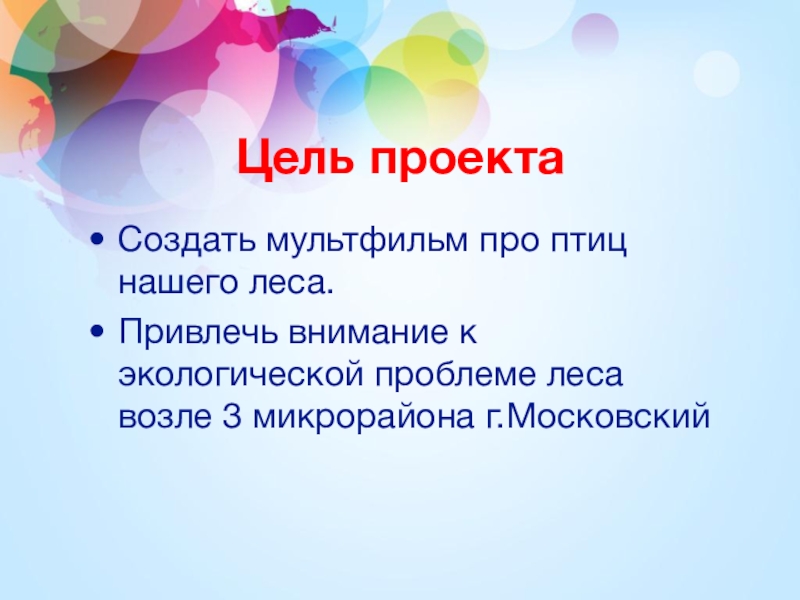 Цель проекта

• Создать мультфильм про птиц нашего леса.

• Привлечь внимание к экологической проблеме леса возле 3 микрорайона г.Московский